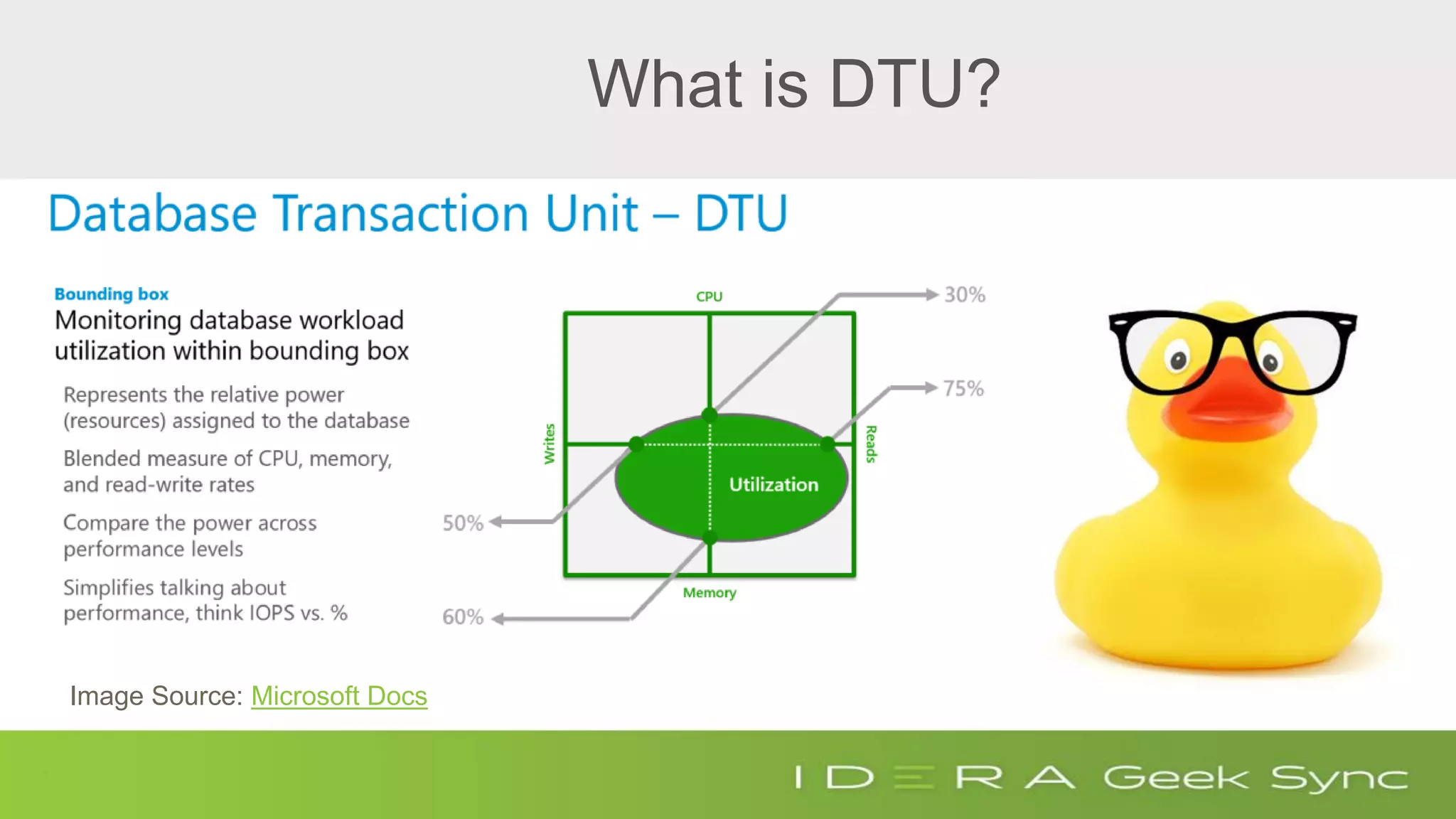 What is DTU?

Database Transaction Unit – DTU

Bounding box
Monitoring database workload utilization within bounding box

Represents the relative power (resources) assigned to the database

Blended measure of CPU, memory, and read-write rates

Compare the power across performance levels

Simplifies talking about performance, think IOPS vs. %

CPU
30%
75%
Writes
Reads
Utilization
50%
Memory
60%

Image Source: Microsoft Docs

IDERA Geek Sync